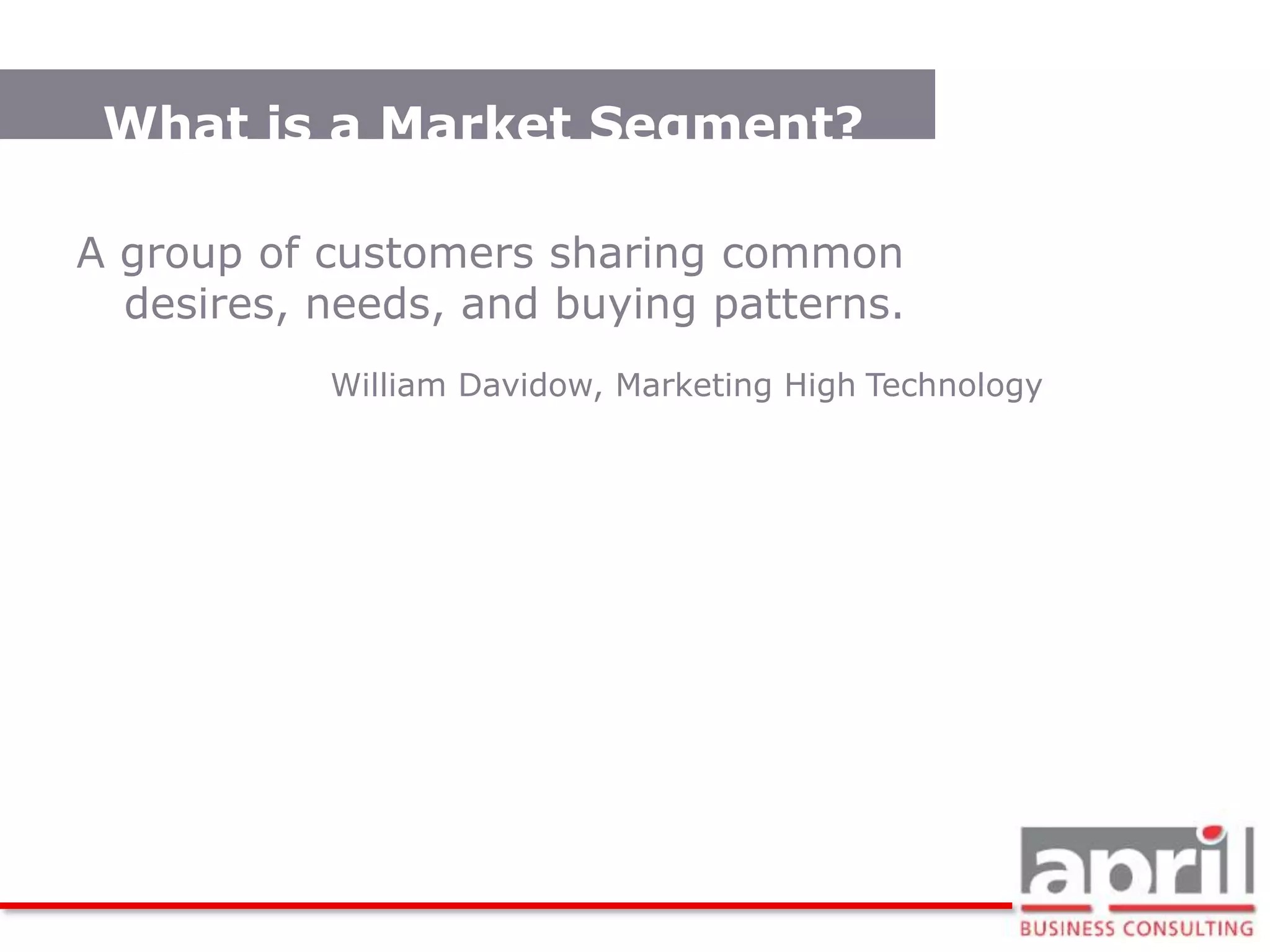 What is a Market Segment?

A group of customers sharing common desires, needs, and buying patterns.

William Davidow, Marketing High Technology

april

BUSINESS CONSULTING